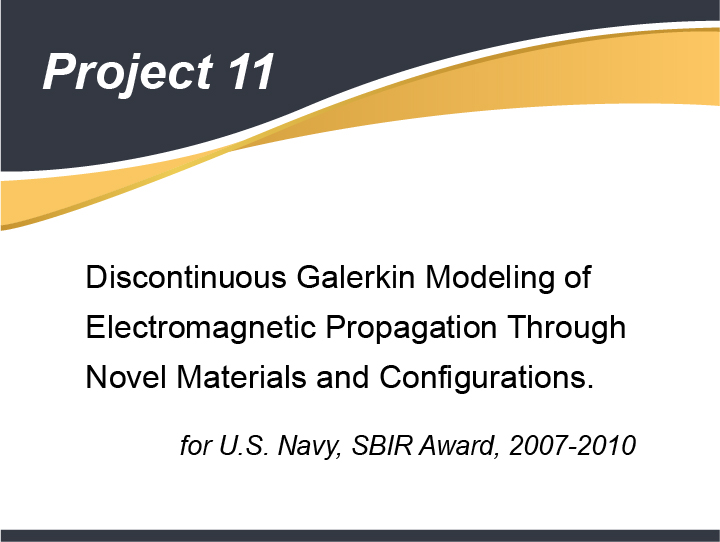 Project 11

Discontinuous Galerkin Modeling of Electromagnetic Propagation Through Novel Materials and Configurations.

for U.S. Navy, SBIR Award, 2007-2010